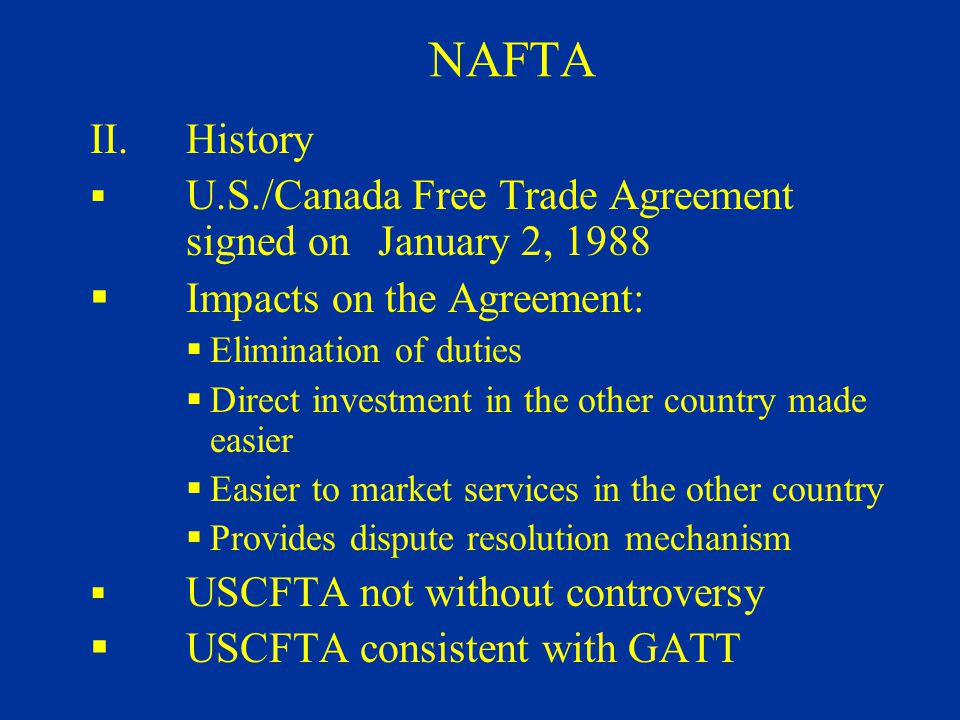 NAFTA

II. History

▪ U.S./Canada Free Trade Agreement signed on January 2, 1988

▪ Impacts on the Agreement:

▪ Elimination of duties

▪ Direct investment in the other country made easier

▪ Easier to market services in the other country

▪ Provides dispute resolution mechanism

▪ USCFTA not without controversy

▪ USCFTA consistent with GATT